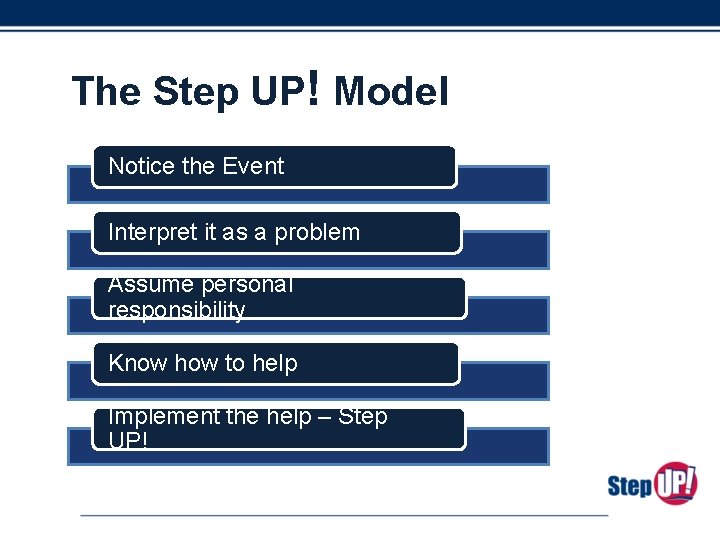 The Step UP! Model

Notice the Event

Interpret it as a problem

Assume personal responsibility

Know how to help

Implement the help – Step UP!

Step UP!